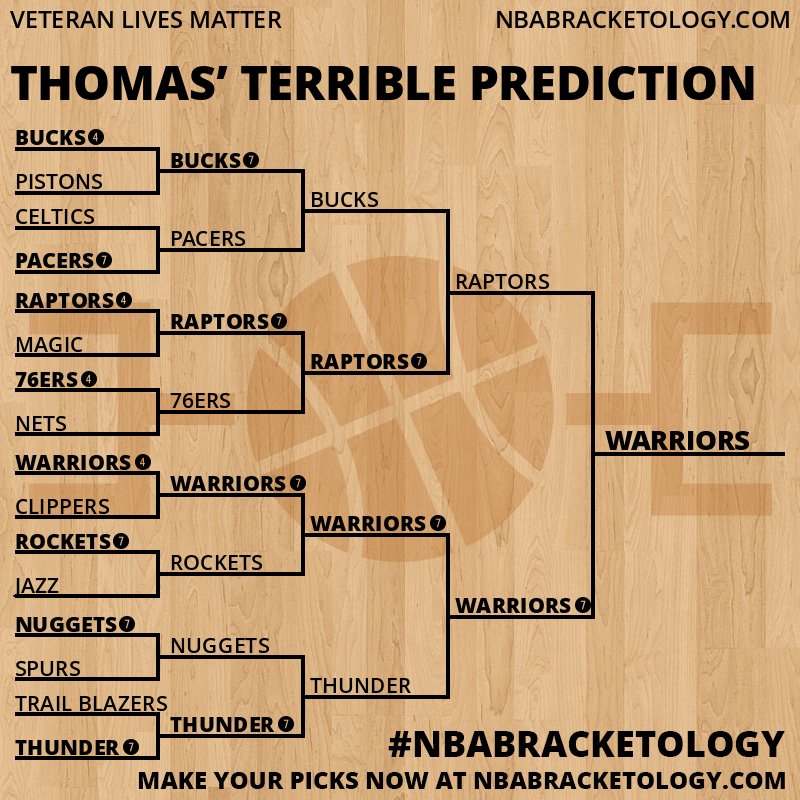 VETERAN LIVES MATTER

NBABRACKETOLOGY.COM

THOMAS' TERRIBLE PREDICTION

BUCKS 4
PISTONS
CELTICS
PACERS 7
RAPTORS 4
MAGIC
76ERS 4
NETS
WARRIORS 4
CLIPPERS
ROCKETS 7
JAZZ
NUGGETS 7
SPURS
TRAIL BLAZERS
THUNDER 7

BUCKS 7
PACERS
RAPTORS 7
76ERS
WARRIORS 7
ROCKETS
NUGGETS
THUNDER 7

BUCKS
RAPTORS 7
WARRIORS 7
THUNDER

RAPTORS
WARRIORS 7

WARRIORS

#NBABRACKETOLOGY
MAKE YOUR PICKS NOW AT NBABRACKETOLOGY.COM